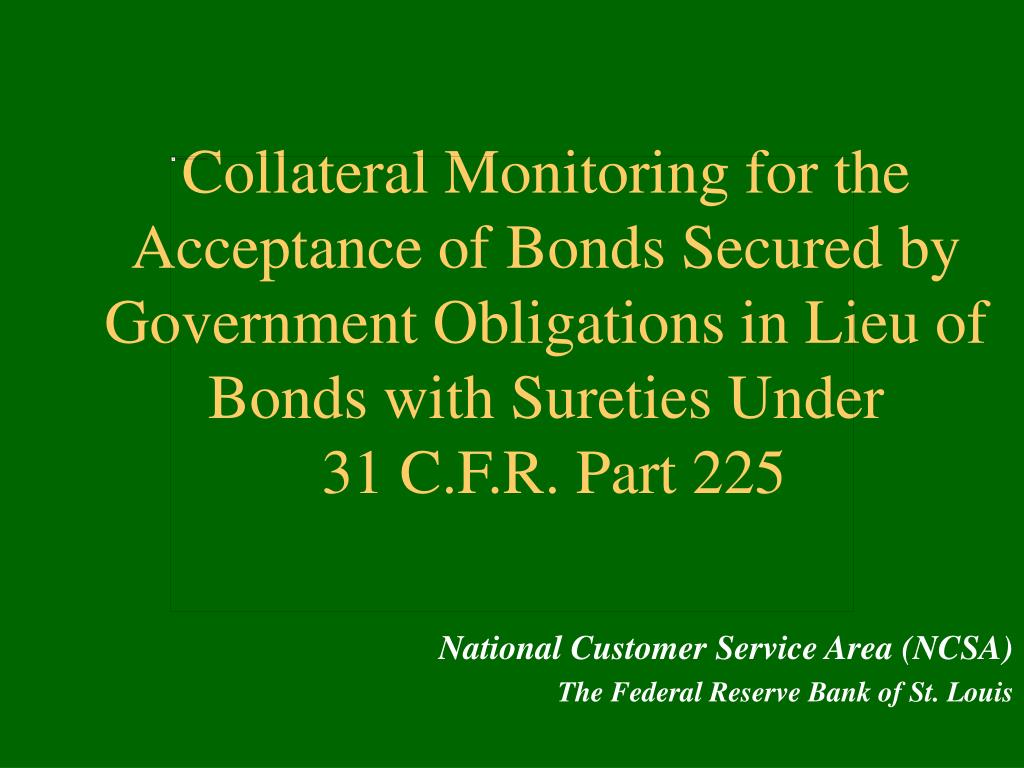 Collateral Monitoring for the Acceptance of Bonds Secured by Government Obligations in Lieu of Bonds with Sureties Under 31 C.F.R. Part 225

National Customer Service Area (NCSA)
The Federal Reserve Bank of St. Louis